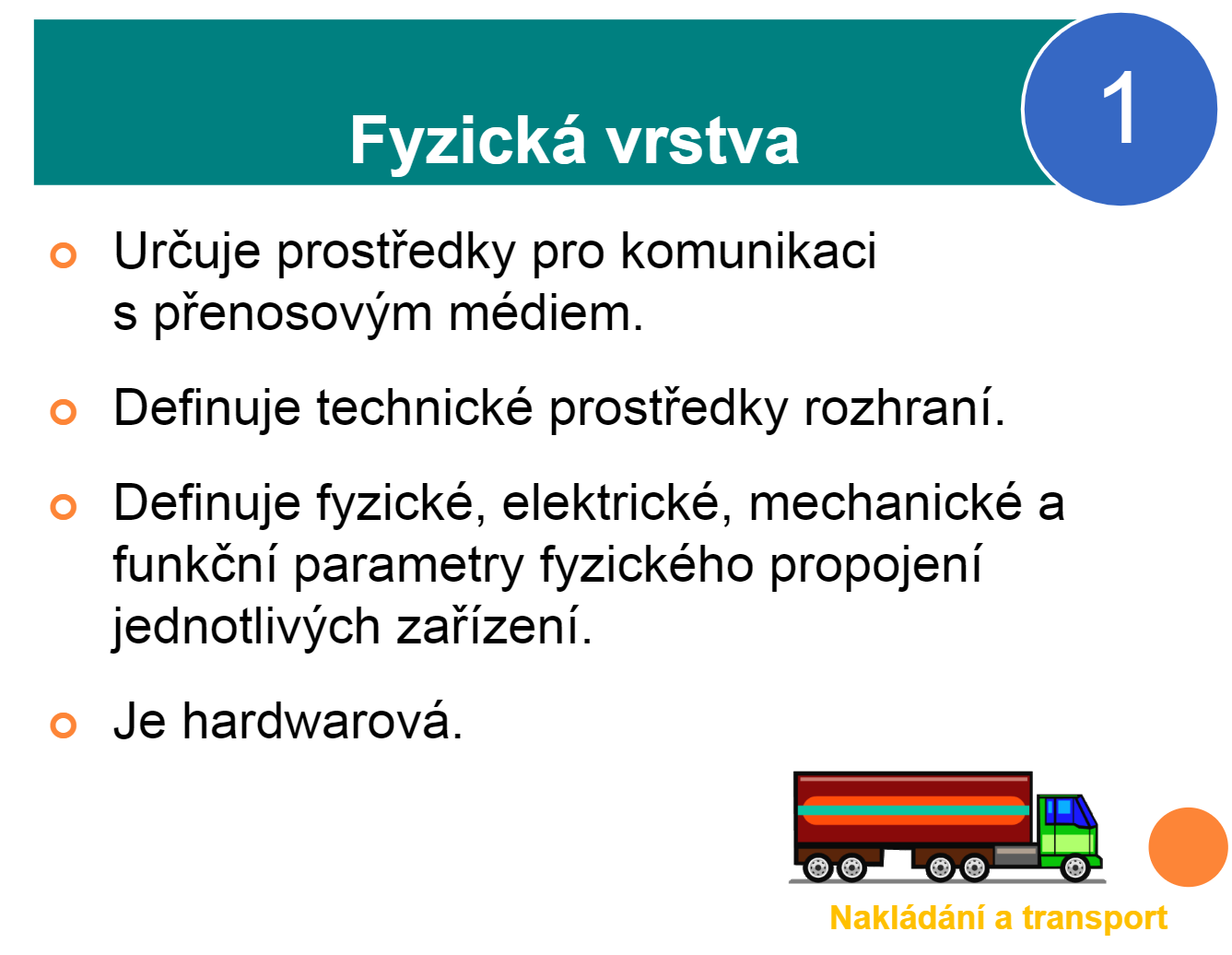 Fyzická vrstva

1

Určuje prostředky pro komunikaci s přenosovým médiem.

Definuje technické prostředky rozhraní.

Definuje fyzické, elektrické, mechanické a funkční parametry fyzického propojení jednotlivých zařízení.

Je hardwarová.

Nakládání a transport